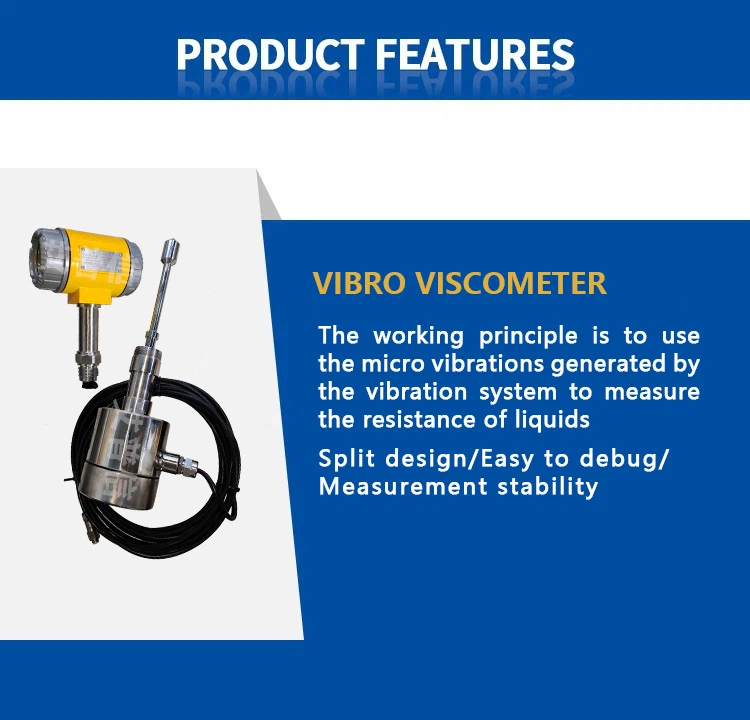 PRODUCT FEATURES

VIBRO VISCOMETER

The working principle is to use the micro vibrations generated by the vibration system to measure the resistance of liquids

Split design/Easy to debug/ Measurement stability